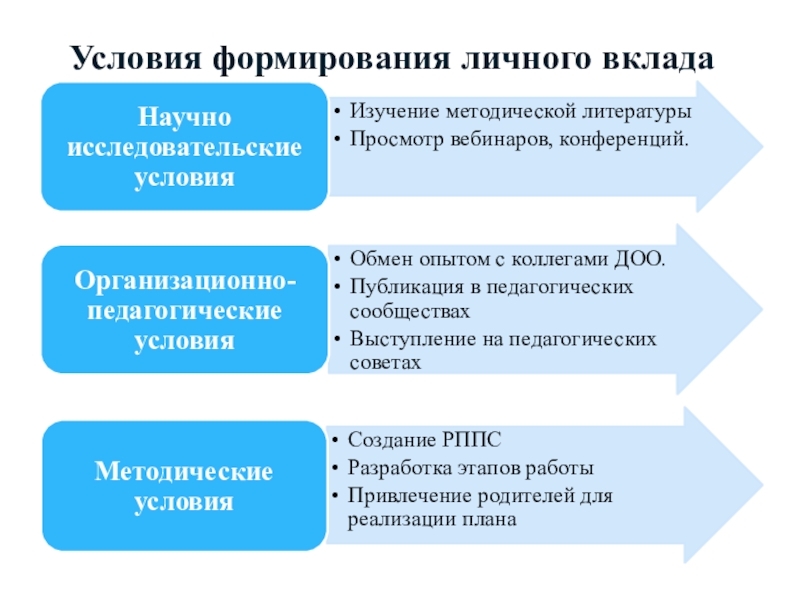 Условия формирования личного вклада

Научно исследовательские условия

• Изучение методической литературы
• Просмотр вебинаров, конференций.

Организационно-педагогические условия

• Обмен опытом с коллегами ДОО.
• Публикация в педагогических сообществах
• Выступление на педагогических советах

Методические условия

• Создание РППС
• Разработка этапов работы
• Привлечение родителей для реализации плана